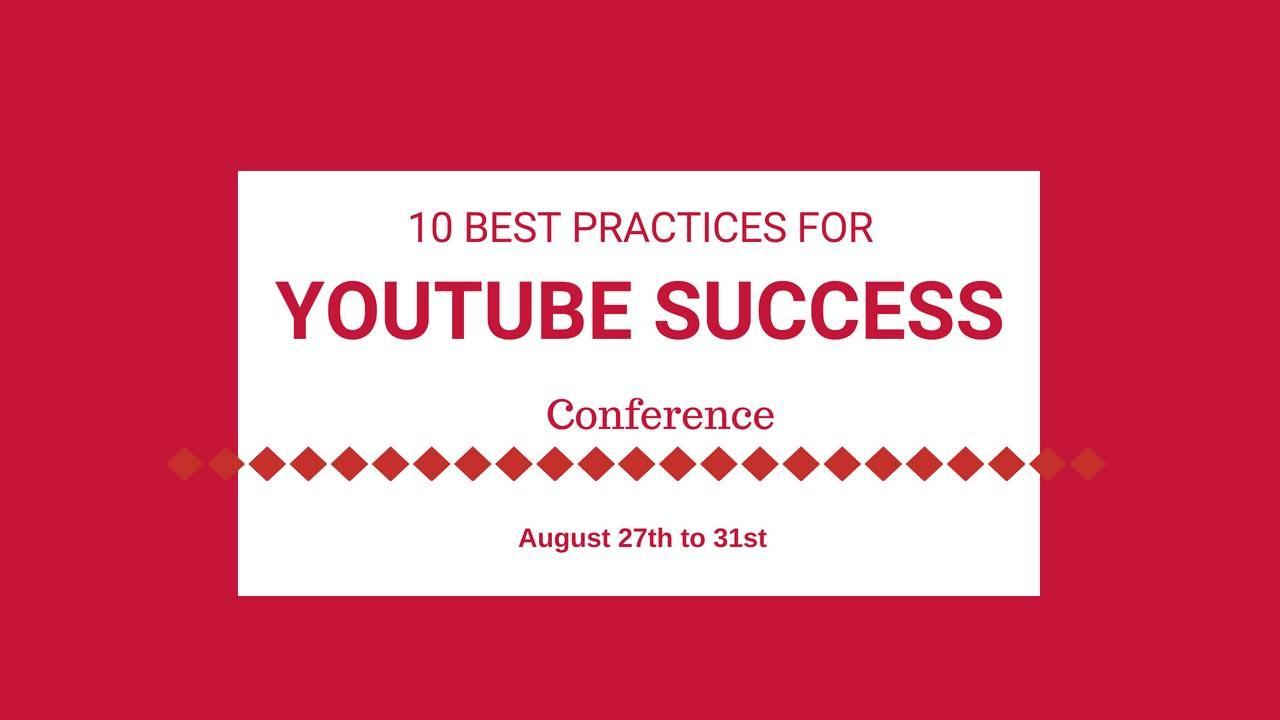 10 BEST PRACTICES FOR

YOUTUBE SUCCESS

Conference

August 27th to 31st